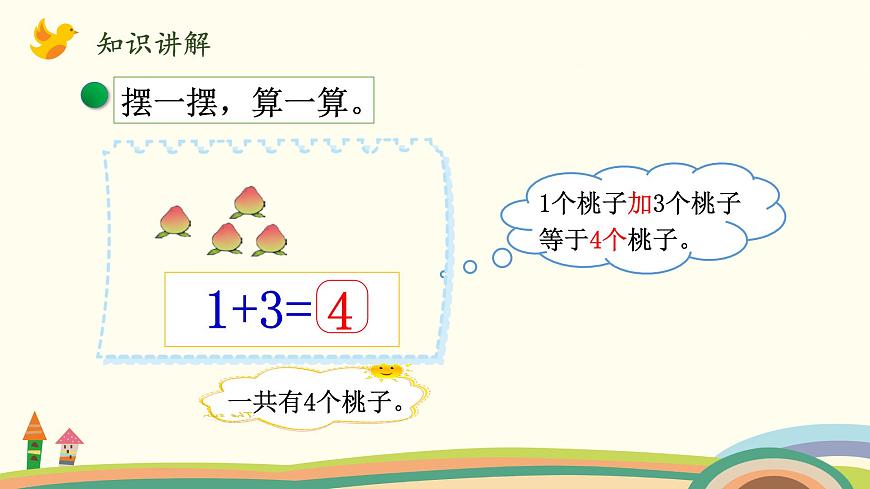 知识讲解

摆一摆，算一算。

$1+3=4$

1个桃子加3个桃子等于4个桃子。

一共有4个桃子。